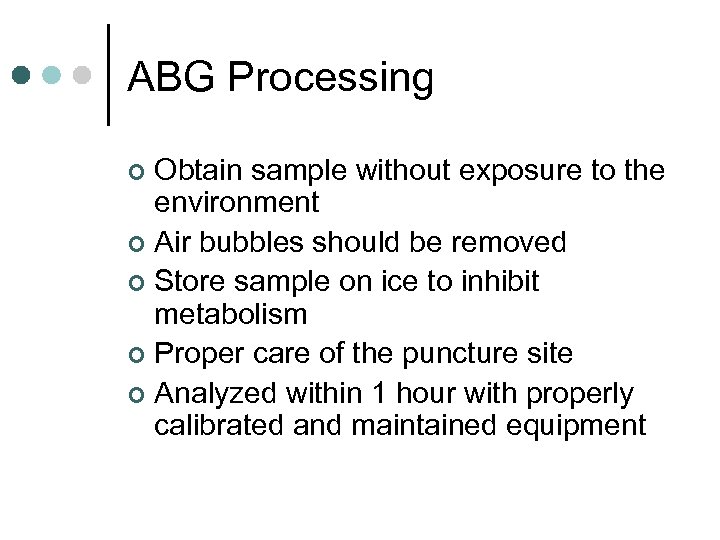 ABG Processing

- Obtain sample without exposure to the environment
- Air bubbles should be removed
- Store sample on ice to inhibit metabolism
- Proper care of the puncture site
- Analyzed within 1 hour with properly calibrated and maintained equipment